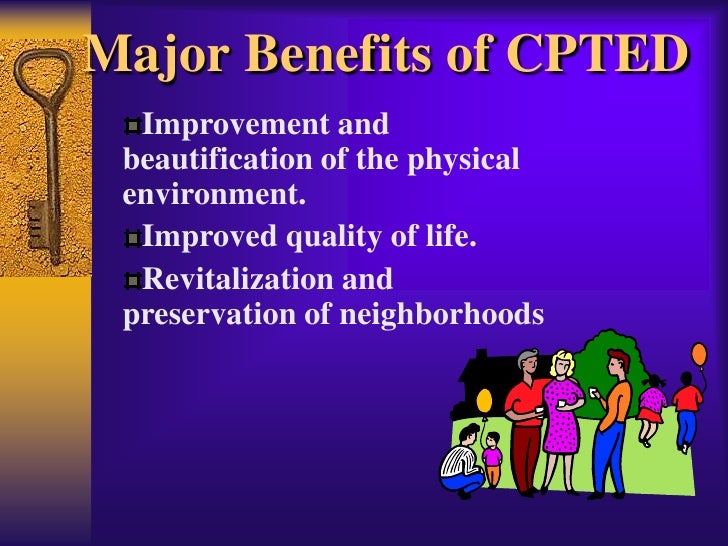 Major Benefits of CPTED

Improvement and beautification of the physical environment.

Improved quality of life.

Revitalization and preservation of neighborhoods